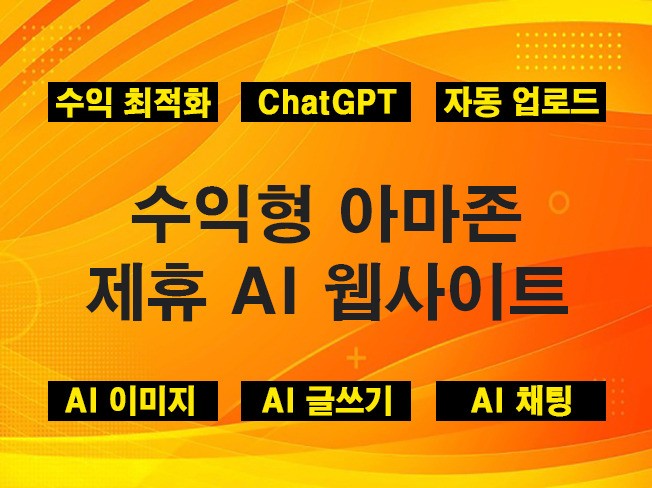 수익 최적화

ChatGPT

자동 업로드

수익형 아마존
제휴 AI 웹사이트

AI 이미지

AI 글쓰기

AI 채팅